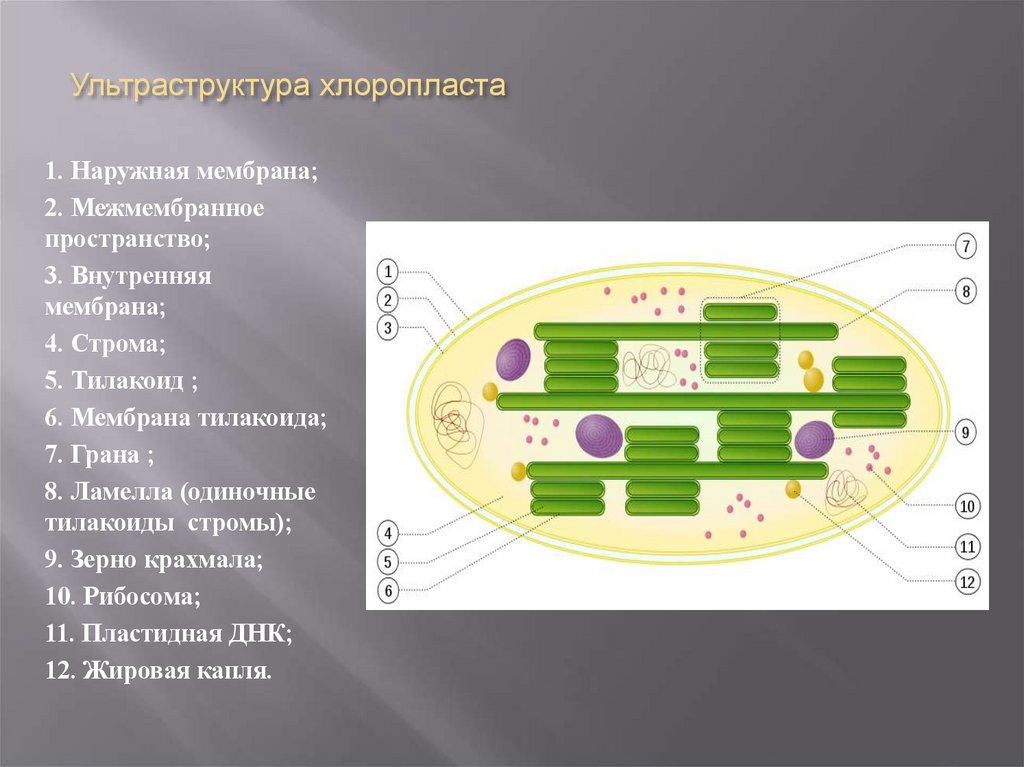 Ультраструктура хлоропласта

1. Наружная мембрана;
2. Межмембранное пространство;
3. Внутренняя мембрана;
4. Строма;
5. Тилакоид ;
6. Мембрана тилакоида;
7. Грана ;
8. Ламелла (одиночные тилакоиды стромы);
9. Зерно крахмала;
10. Рибосома;
11. Пластидная ДНК;
12. Жировая капля.

1
2
3
4
5
6
7
8
9
10
11
12